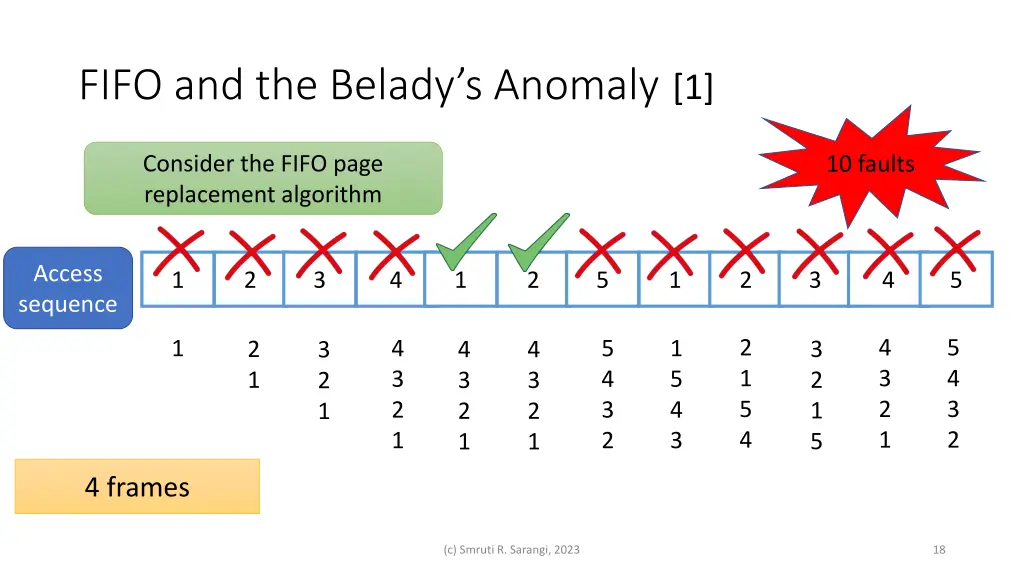 FIFO and the Belady's Anomaly [1]

Consider the FIFO page replacement algorithm

10 faults

Access sequence

| 1 | 2 | 3 | 4 | 1 | 2 | 5 | 1 | 2 | 3 | 4 | 5 |
|---|---|---|---|---|---|---|---|---|---|---|---|
| 1 | 2 | 3 | 4 | 4 | 4 | 5 | 1 | 2 | 3 | 4 | 5 |
|  | 1 | 2 | 3 | 3 | 3 | 4 | 5 | 1 | 2 | 3 | 4 |
|  |  | 1 | 2 | 2 | 2 | 3 | 4 | 5 | 1 | 2 | 3 |
|  |  |  | 1 | 1 | 1 | 2 | 3 | 4 | 5 | 1 | 2 |

4 frames

(c) Smruti R. Sarangi, 2023

18